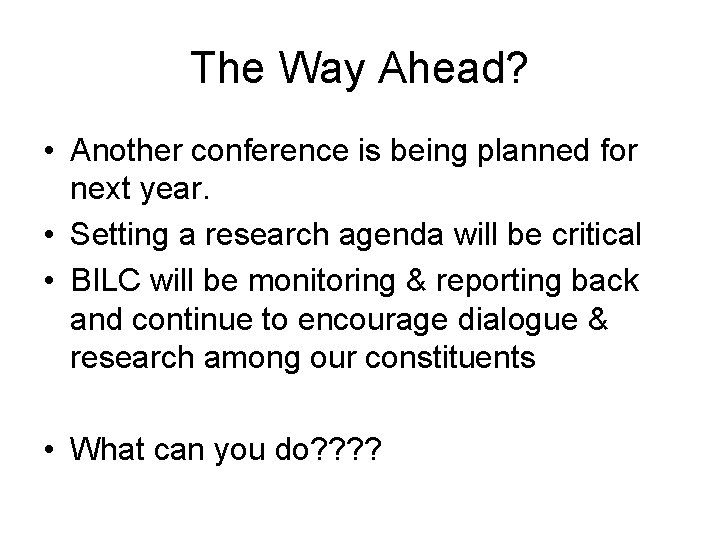 The Way Ahead?

• Another conference is being planned for next year.
• Setting a research agenda will be critical
• BILC will be monitoring & reporting back and continue to encourage dialogue & research among our constituents

• What can you do????